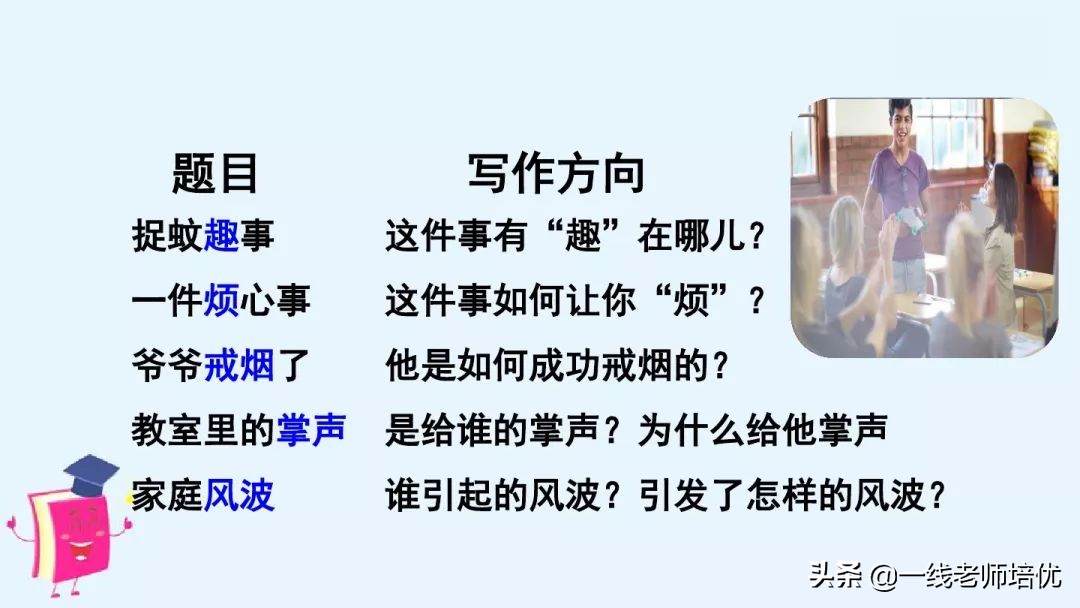 | 题目 | 写作方向 |
|---|---|
| 捉蚊趣事 | 这件事有“趣”在哪儿？ |
| 一件烦心事 | 这件事如何让你“烦”？ |
| 爷爷戒烟了 | 他是如何成功戒烟的？ |
| 教室里的掌声 | 是给谁的掌声？为什么给他掌声 |
| 家庭风波 | 谁引起的风波？引发了怎样的风波？ |

头条 @一线老师培优